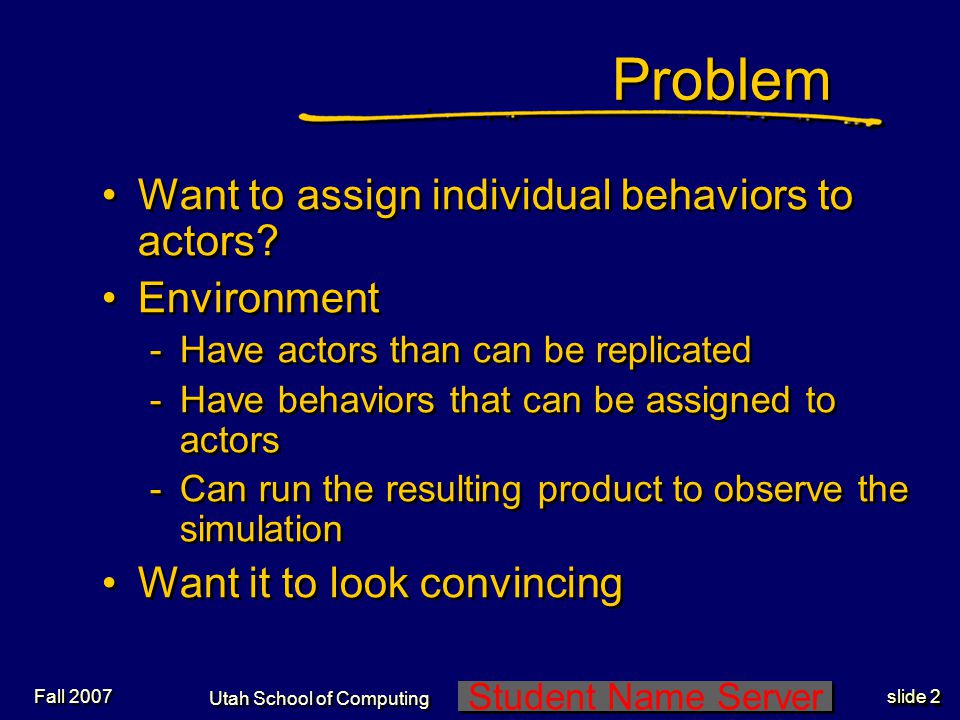 Problem

• Want to assign individual behaviors to actors?
• Environment
  - Have actors than can be replicated
  - Have behaviors that can be assigned to actors
  - Can run the resulting product to observe the simulation
• Want it to look convincing

Fall 2007

Utah School of Computing

Student Name Server

slide 2